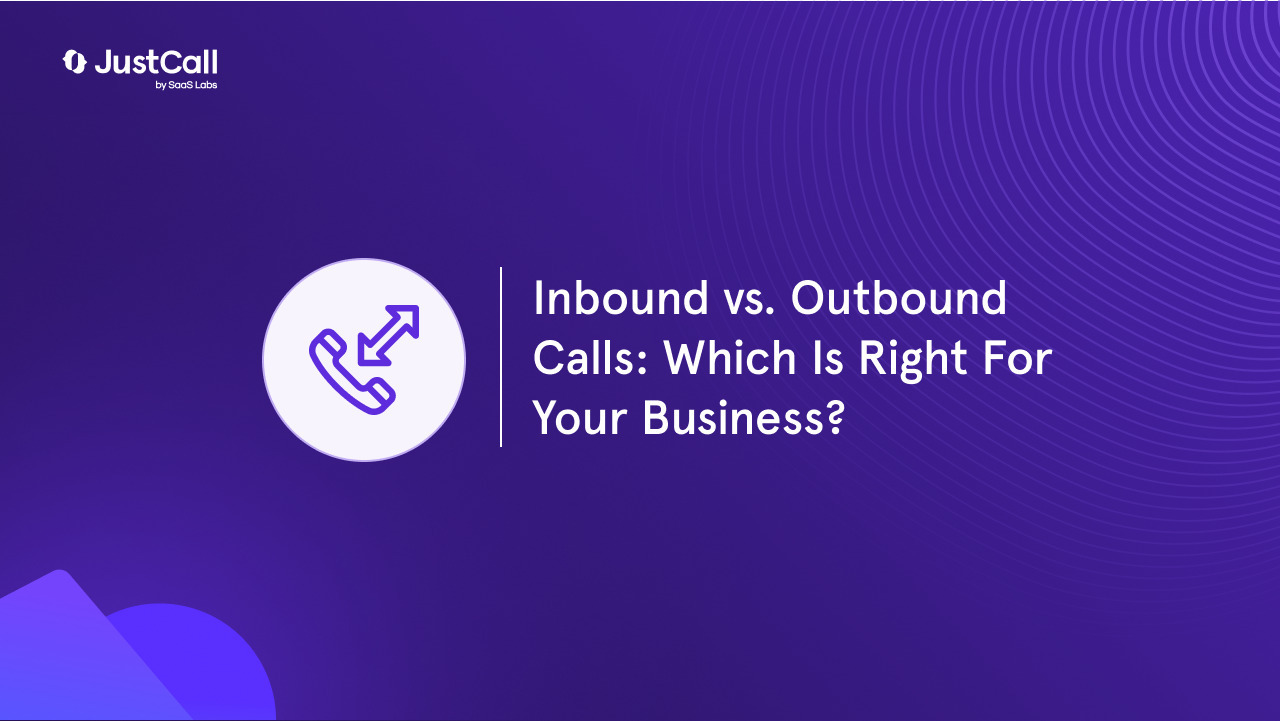 JustCall
by SaaS Labs

Inbound vs. Outbound Calls: Which Is Right For Your Business?